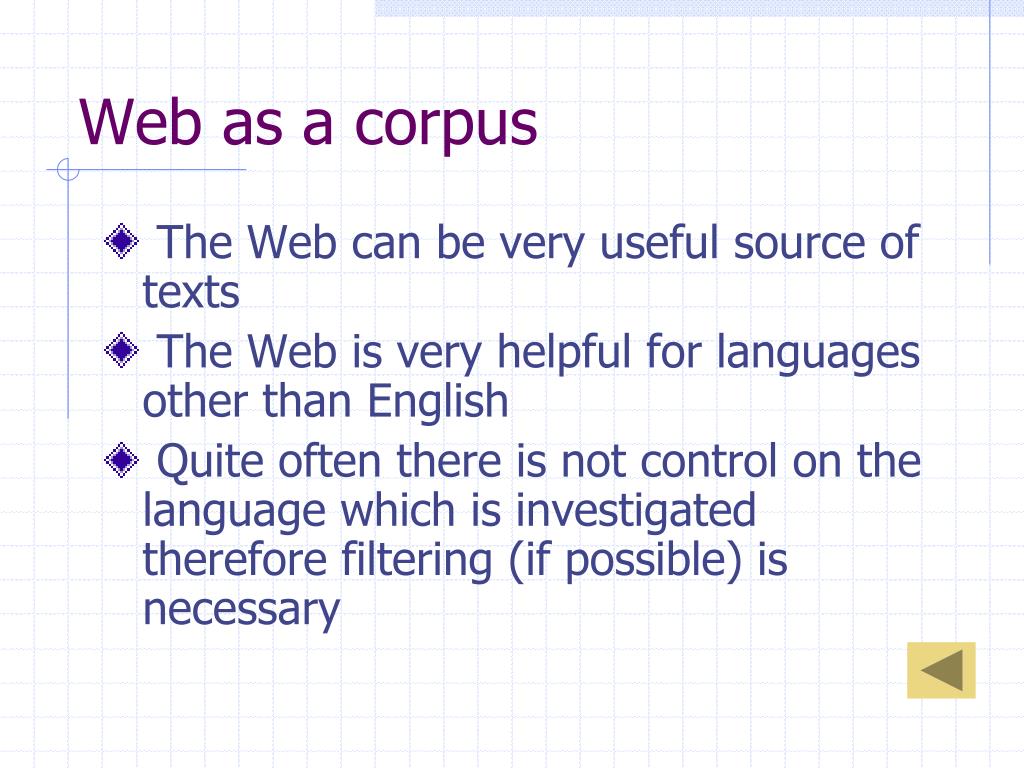 Web as a corpus

The Web can be very useful source of texts

The Web is very helpful for languages other than English

Quite often there is not control on the language which is investigated therefore filtering (if possible) is necessary